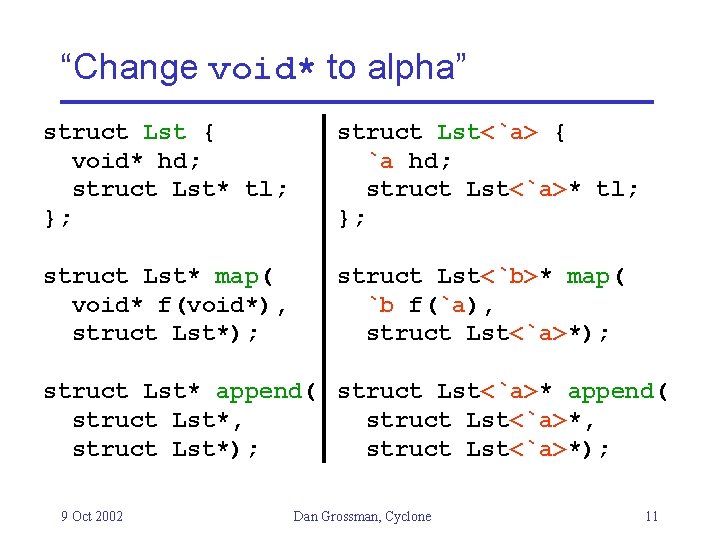 “Change void* to alpha”

struct Lst {
  void* hd;
  struct Lst* tl;
};

struct Lst* map(
  void* f(void*),
  struct Lst*);

struct Lst* append(
  struct Lst*,
  struct Lst*);

struct Lst<`a> {
  `a hd;
  struct Lst<`a>* tl;
};

struct Lst<`b>* map(
  `b f(`a),
  struct Lst<`a>*);

struct Lst<`a>* append(
  struct Lst<`a>*,
  struct Lst<`a>*);

9 Oct 2002

Dan Grossman, Cyclone

11